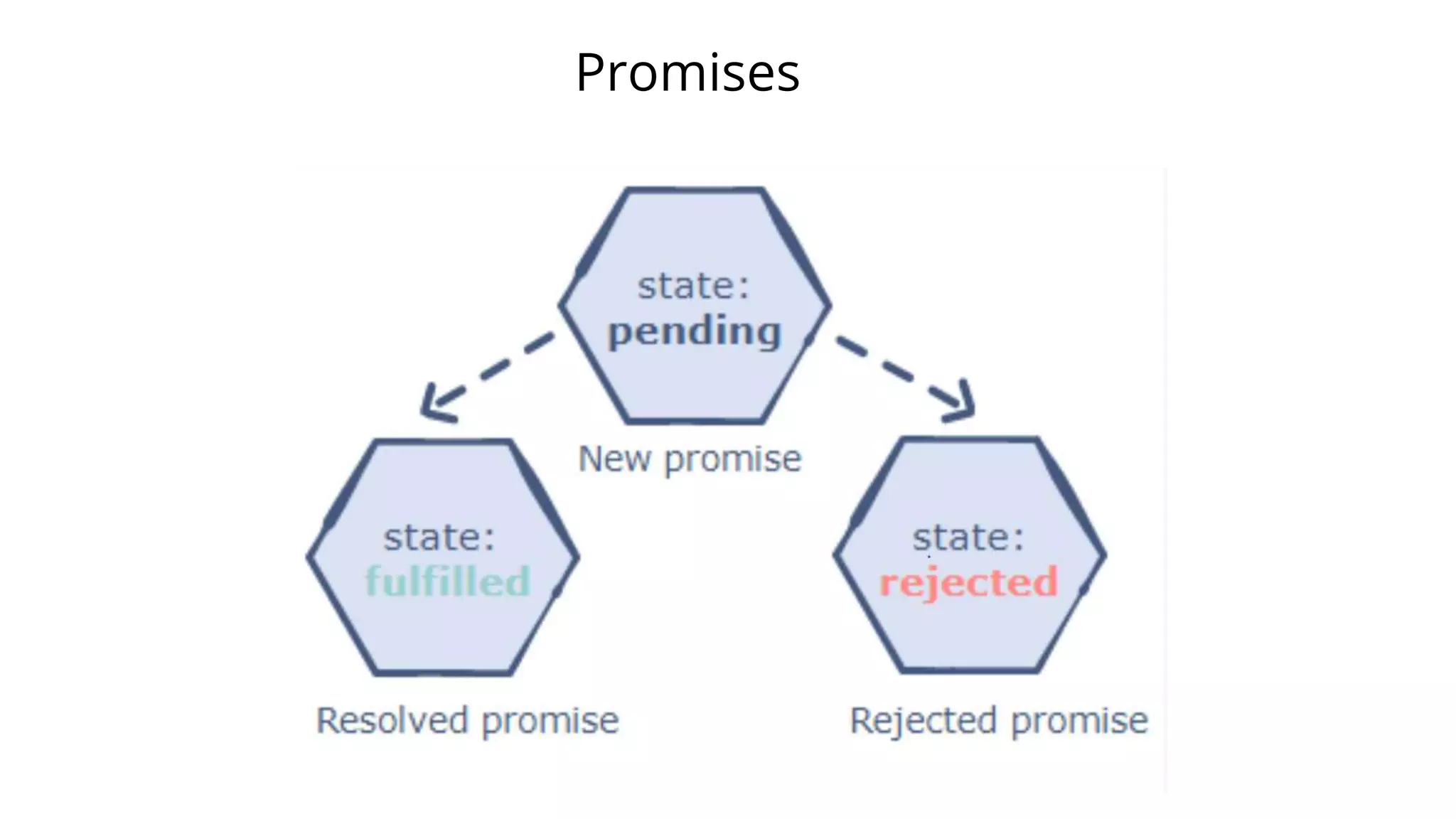 Promises

state:
pending

New promise

state:
fulfilled

Resolved promise

state:
rejected

Rejected promise